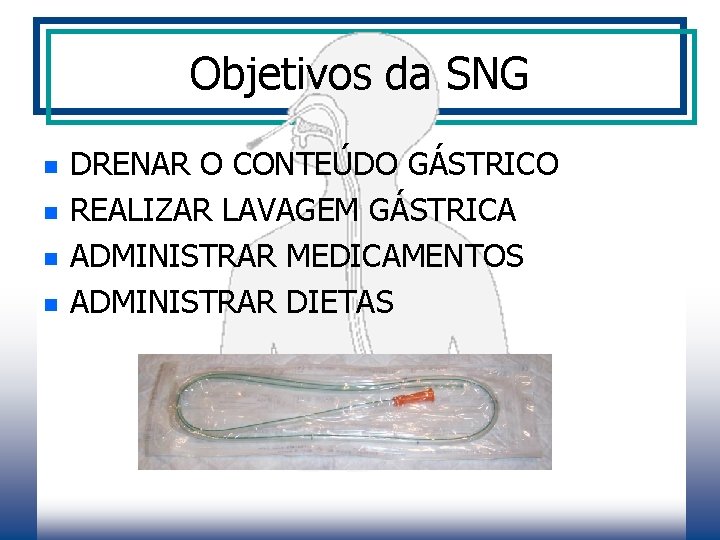 Objetivos da SNG

- DRENAR O CONTEÚDO GÁSTRICO
- REALIZAR LAVAGEM GÁSTRICA
- ADMINISTRAR MEDICAMENTOS
- ADMINISTRAR DIETAS